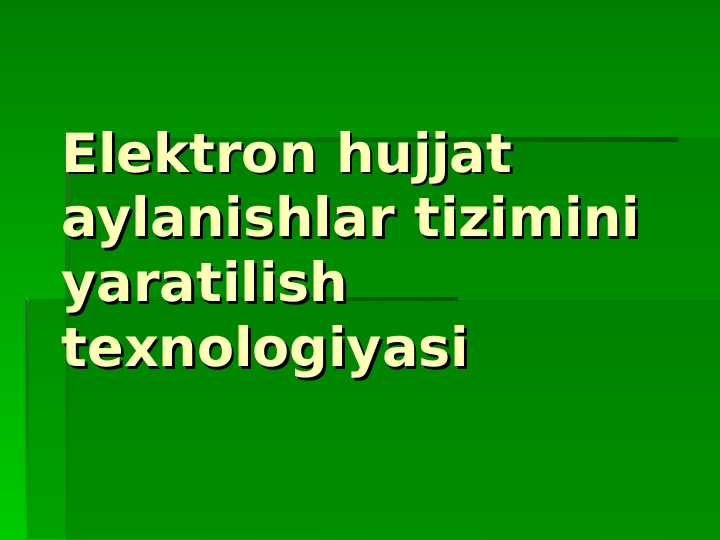 Elektron hujjat aylanishlar tizimini yaratilish texnologiyasi